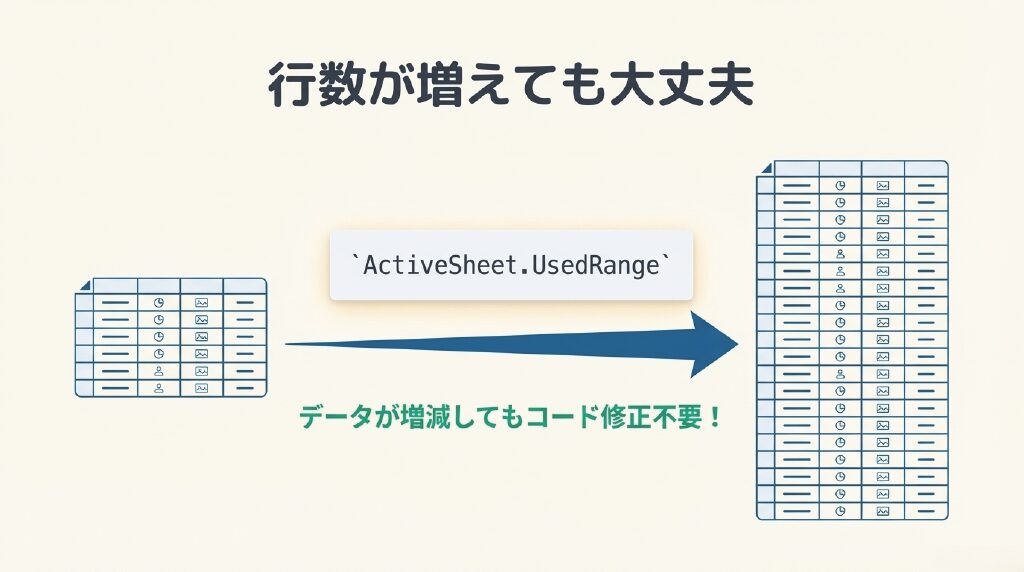 行数が増えても大丈夫

`ActiveSheet.UsedRange`

データが増減してもコード修正不要！